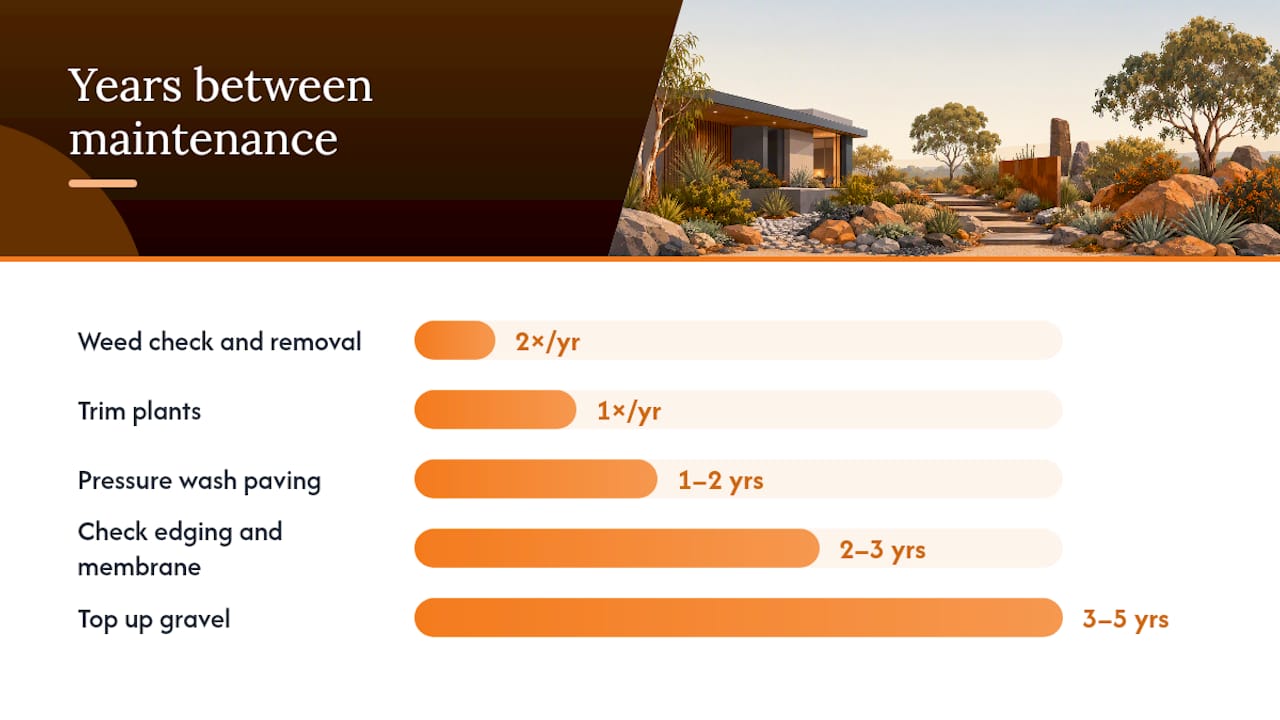 Years between maintenance

Weed check and removal
2×/yr

Trim plants
1×/yr

Pressure wash paving
1–2 yrs

Check edging and membrane
2–3 yrs

Top up gravel
3–5 yrs